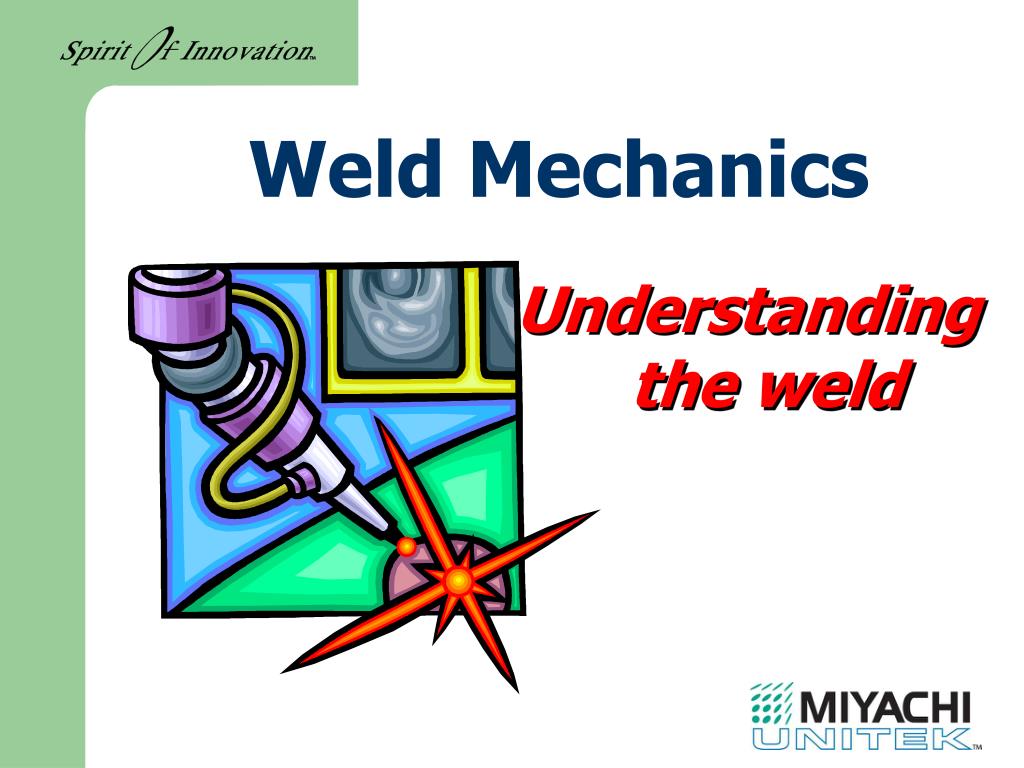 Spirit Of Innovation™

Weld Mechanics

Understanding the weld

MIYACHI UNITEK™